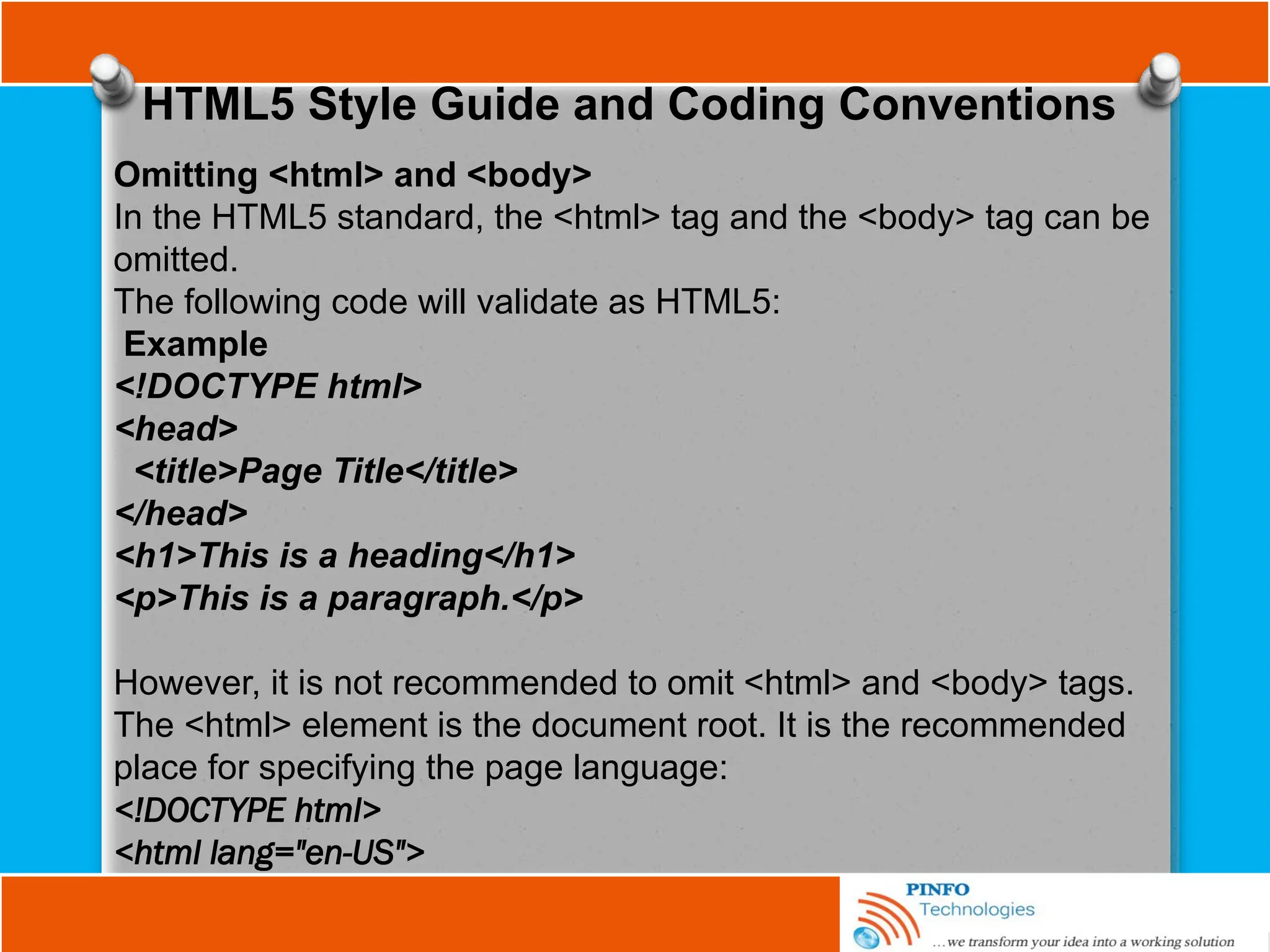 HTML5 Style Guide and Coding Conventions

Omitting <html> and <body>
In the HTML5 standard, the <html> tag and the <body> tag can be omitted.
The following code will validate as HTML5:
Example
<!DOCTYPE html>
<head>
<title>Page Title</title>
</head>
<h1>This is a heading</h1>
<p>This is a paragraph.</p>

However, it is not recommended to omit <html> and <body> tags.
The <html> element is the document root. It is the recommended place for specifying the page language:
<!DOCTYPE html>
<html lang="en-US">

PINFO
Technologies
...we transform your idea into a working solution